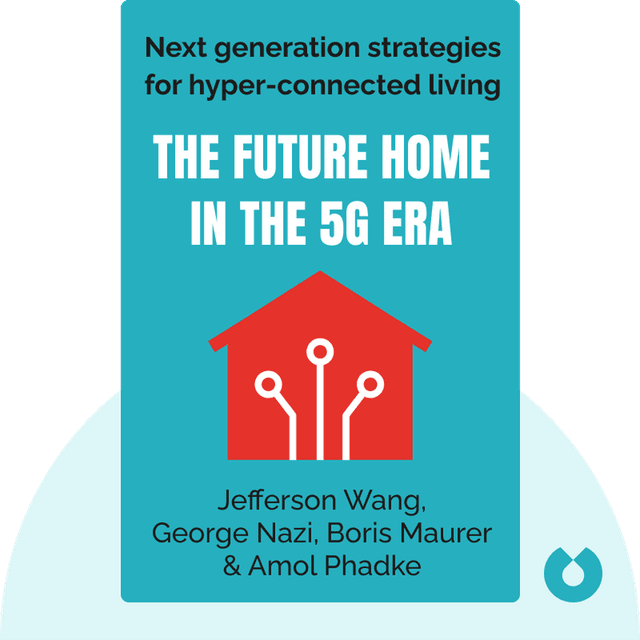 Next generation strategies for hyper-connected living

THE FUTURE HOME IN THE 5G ERA

Jefferson Wang, George Nazi, Boris Maurer & Amol Phadke